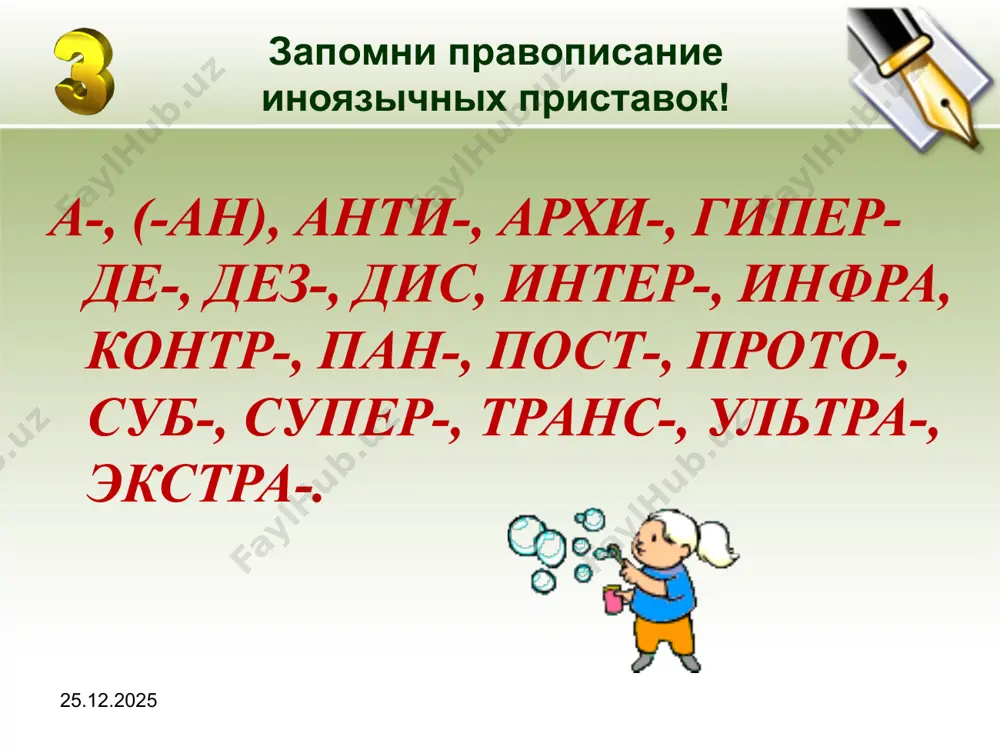 3

Запомни правописание иноязычных приставок!

А-, (-АН), АНТИ-, АРХИ-, ГИПЕР- ДЕ-, ДЕЗ-, ДИС, ИНТЕР-, ИНФРА, КОНТР-, ПАН-, ПОСТ-, ПРОТО-, СУБ-, СУПЕР-, ТРАНС-, УЛЬТРА-, ЭКСТРА-.

FaylHub.uz

25.12.2025